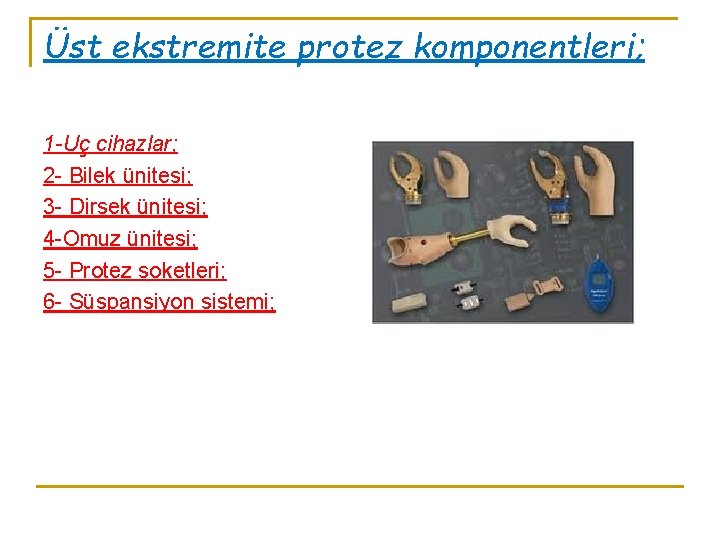 Üst ekstremite protez komponentleri;

1-Uç cihazlar;
2- Bilek ünitesi;
3- Dirsek ünitesi;
4-Omuz ünitesi;
5- Protez soketleri;
6- Süspansiyon sistemi;